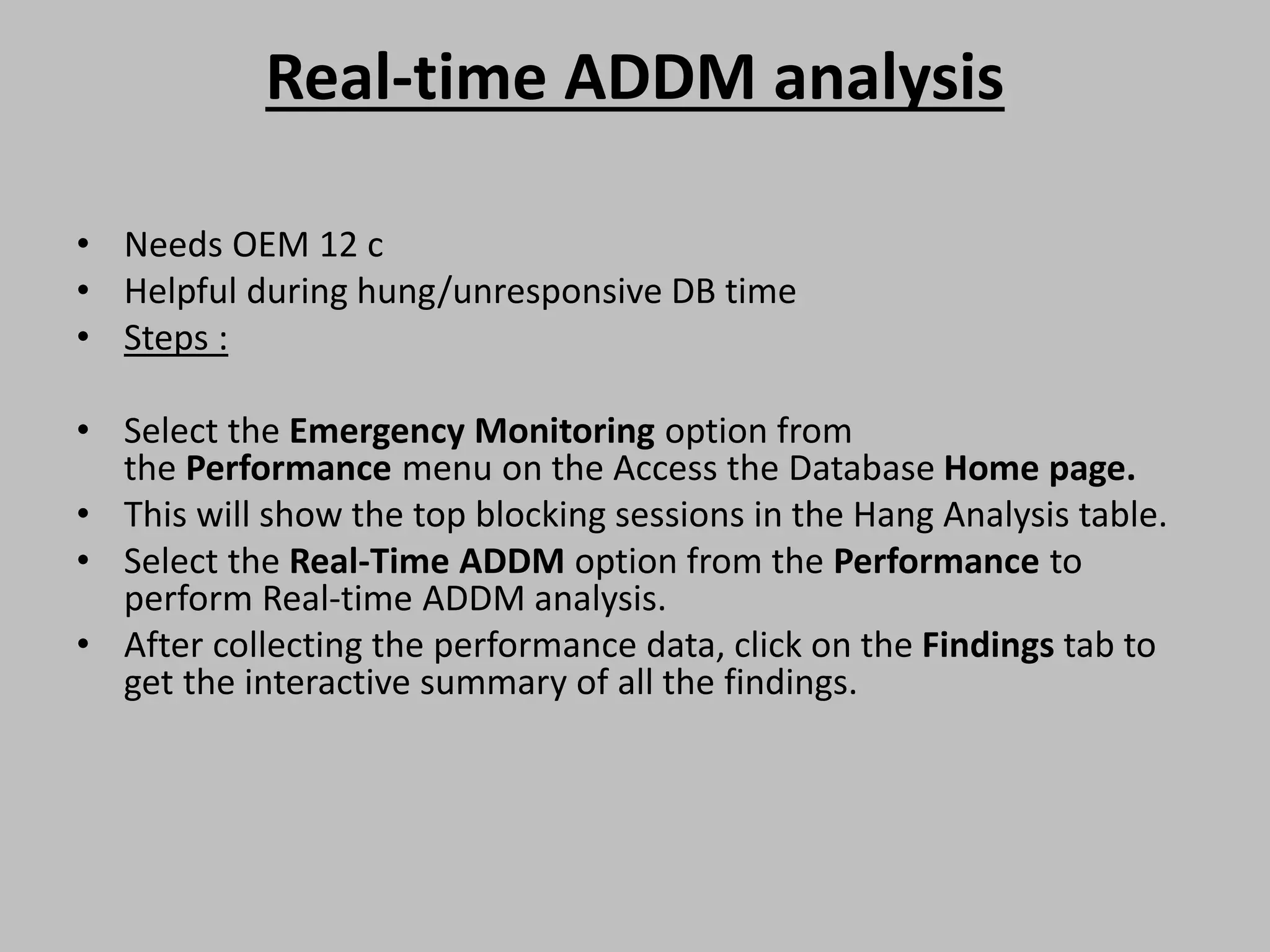 Real-time ADDM analysis

• Needs OEM 12 c
• Helpful during hung/unresponsive DB time
• Steps :

• Select the Emergency Monitoring option from the Performance menu on the Access the Database Home page.
• This will show the top blocking sessions in the Hang Analysis table.
• Select the Real-Time ADDM option from the Performance to perform Real-time ADDM analysis.
• After collecting the performance data, click on the Findings tab to get the interactive summary of all the findings.